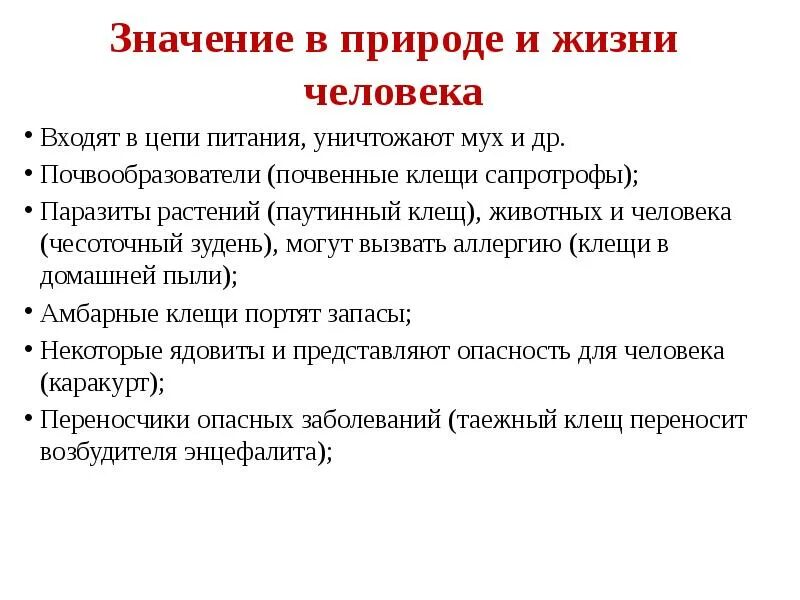 Значение в природе и жизни человека

• Входят в цепи питания, уничтожают мух и др.
• Почвообразователи (почвенные клещи сапротрофы);
• Паразиты растений (паутинный клещ), животных и человека (чесоточный зудень), могут вызвать аллергию (клещи в домашней пыли);
• Амбарные клещи портят запасы;
• Некоторые ядовиты и представляют опасность для человека (каракурт);
• Переносчики опасных заболеваний (таежный клещ переносит возбудителя энцефалита);